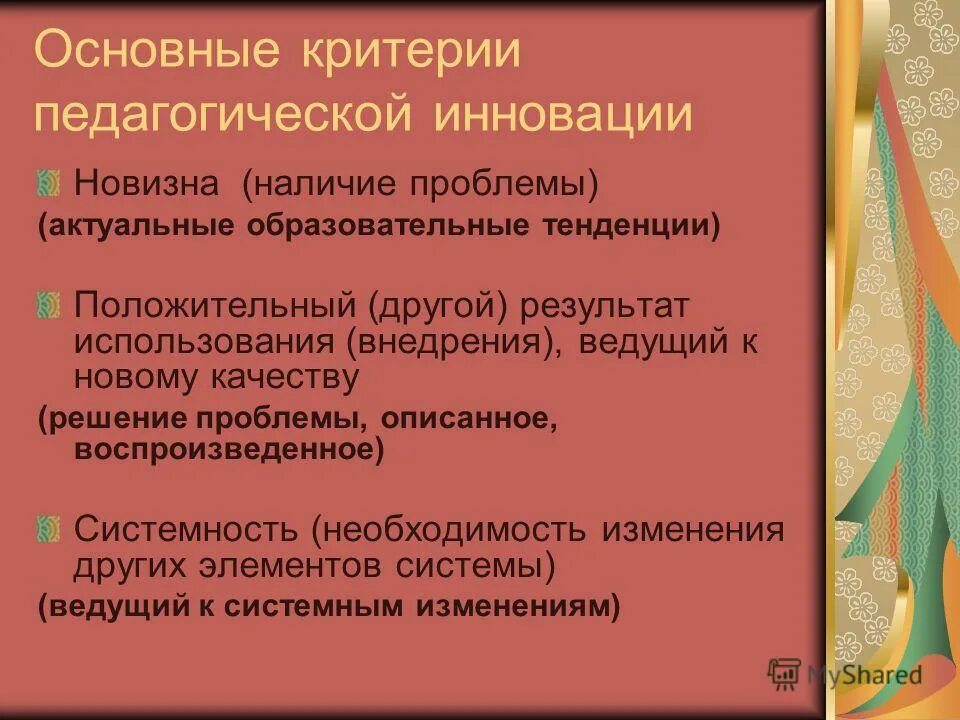 Основные критерии педагогической инновации

Новизна (наличие проблемы)
(актуальные образовательные тенденции)

Положительный (другой) результат использования (внедрения), ведущий к новому качеству
(решение проблемы, описанное, воспроизведенное)

Системность (необходимость изменения других элементов системы)
(ведущий к системным изменениям)

MyShared